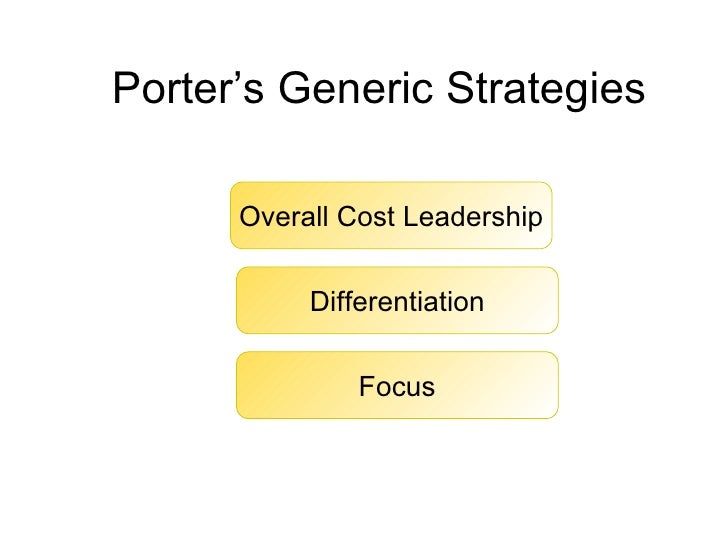 Porter’s Generic Strategies

Overall Cost Leadership

Differentiation

Focus